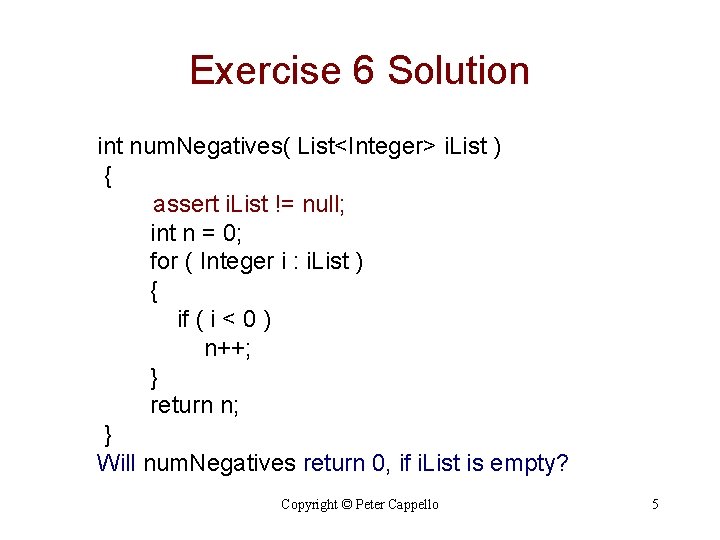 Exercise 6 Solution

int numNegatives( List<Integer> iList )
{
assert iList != null;
int n = 0;
for ( Integer i : iList )
{
if ( i < 0 )
n++;
}
return n;
}
Will numNegatives return 0, if iList is empty?

Copyright © Peter Cappello

5